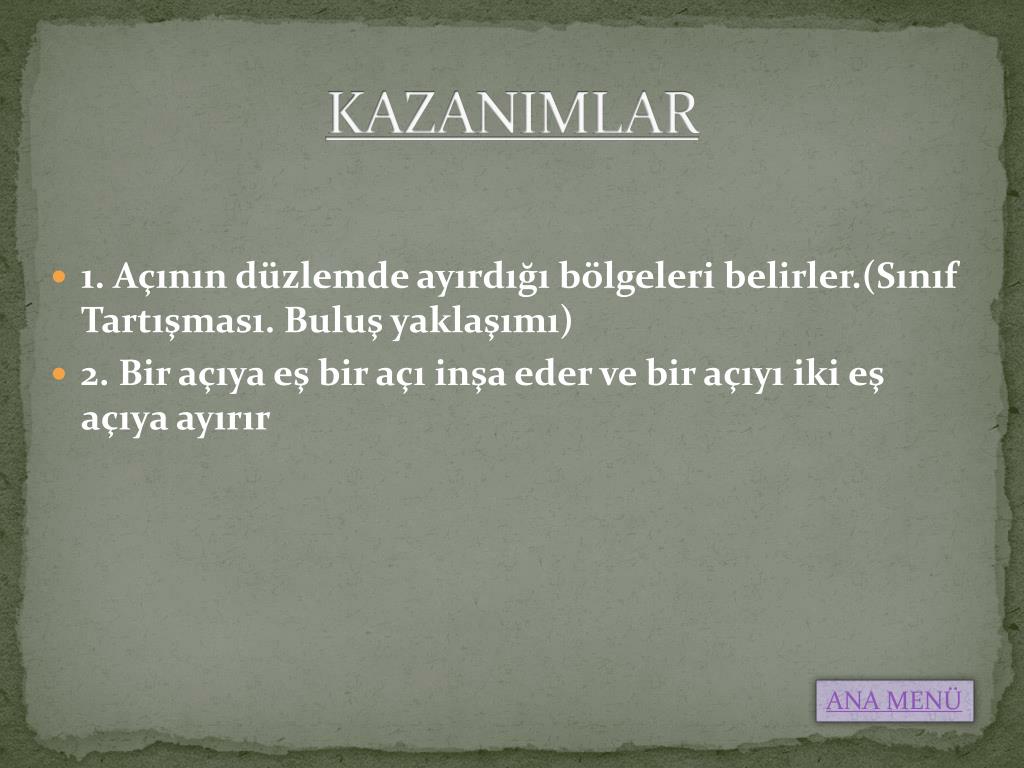 KAZANIMLAR

1. Açının düzlemde ayırdığı bölgeleri belirler.(Sınıf Tartışması. Buluş yaklaşımı)

2. Bir açıya eş bir açı inşa eder ve bir açıyı iki eş açıya ayırır

ANA MENÜ